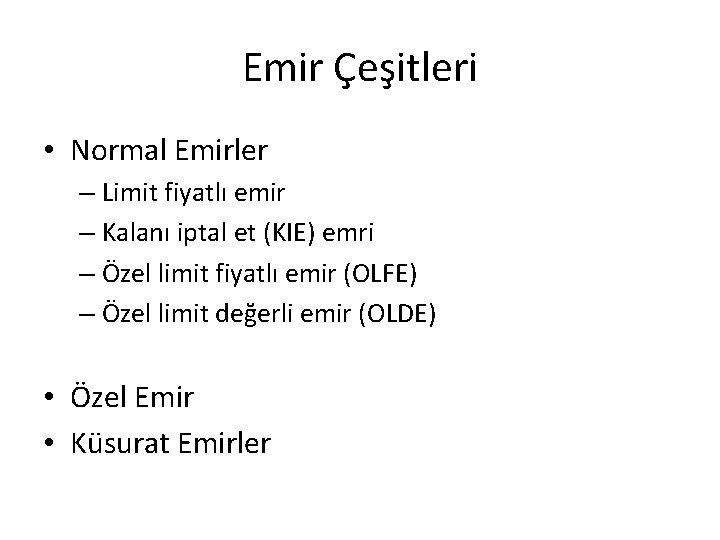 Emir Çeşitleri

• Normal Emirler
– Limit fiyatlı emir
– Kalanı iptal et (KIE) emri
– Özel limit fiyatlı emir (OLFE)
– Özel limit değerli emir (OLDE)

• Özel Emir
• Küsurat Emirler